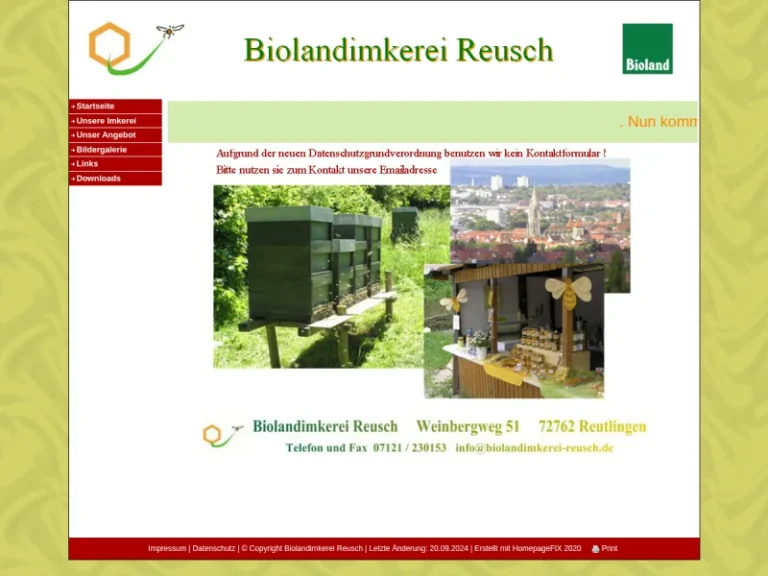 Biolandimkerei Reusch

Bioland

Startseite
Unsere Imkerei
Unser Angebot
Bildergalerie
Links
Downloads

. Nun komm

Aufgrund der neuen Datenschutzgrundverordnung benutzen wir kein Kontaktformular !
Bitte nutzen sie zum Kontakt unsere Emailadresse

Biolandimkerei Reusch Weinbergweg 51 72762 Reutlingen
Telefon und Fax 07121 / 230153 info@biolandimkerei-reusch.de

Impressum | Datenschutz | © Copyright Biolandimkerei Reusch | Letzte Änderung: 20.09.2024 | Erstellt mit HomepageFIX 2020 Print